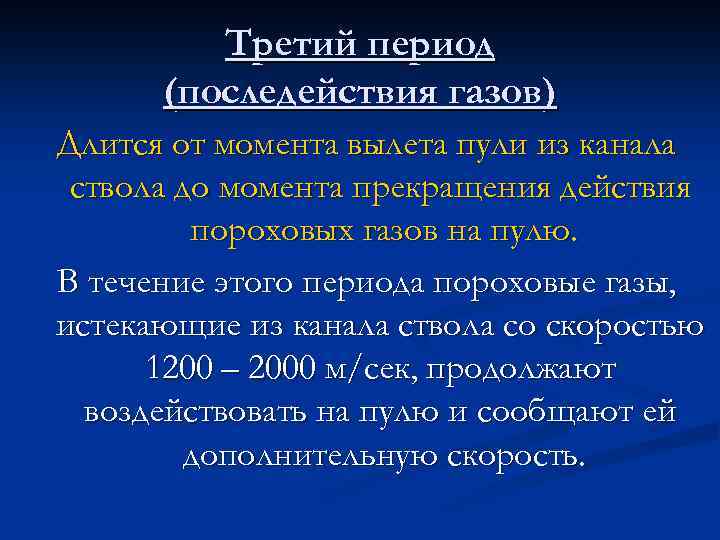 Третий период
(последействия газов)

Длится от момента вылета пули из канала ствола до момента прекращения действия пороховых газов на пулю.

В течение этого периода пороховые газы, истекающие из канала ствола со скоростью 1200 – 2000 м/сек, продолжают воздействовать на пулю и сообщают ей дополнительную скорость.